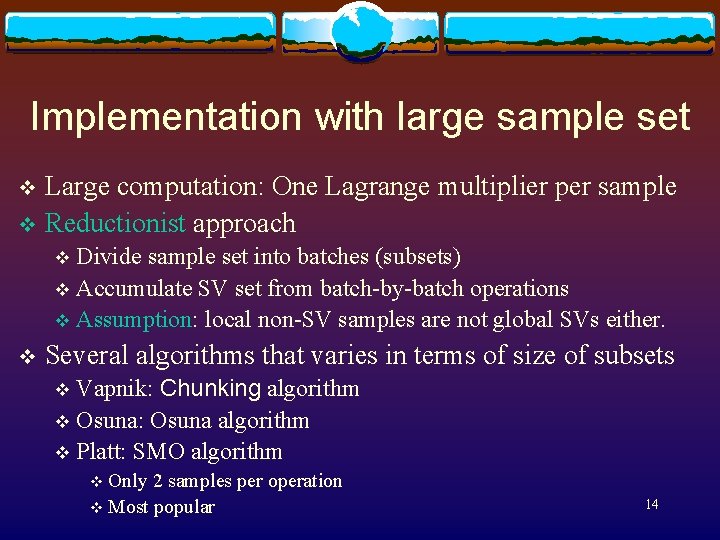 Implementation with large sample set

❖ Large computation: One Lagrange multiplier per sample
❖ Reductionist approach
❖ Divide sample set into batches (subsets)
❖ Accumulate SV set from batch-by-batch operations
❖ Assumption: local non-SV samples are not global SVs either.
❖ Several algorithms that varies in terms of size of subsets
❖ Vapnik: Chunking algorithm
❖ Osuna: Osuna algorithm
❖ Platt: SMO algorithm
❖ Only 2 samples per operation
❖ Most popular

14